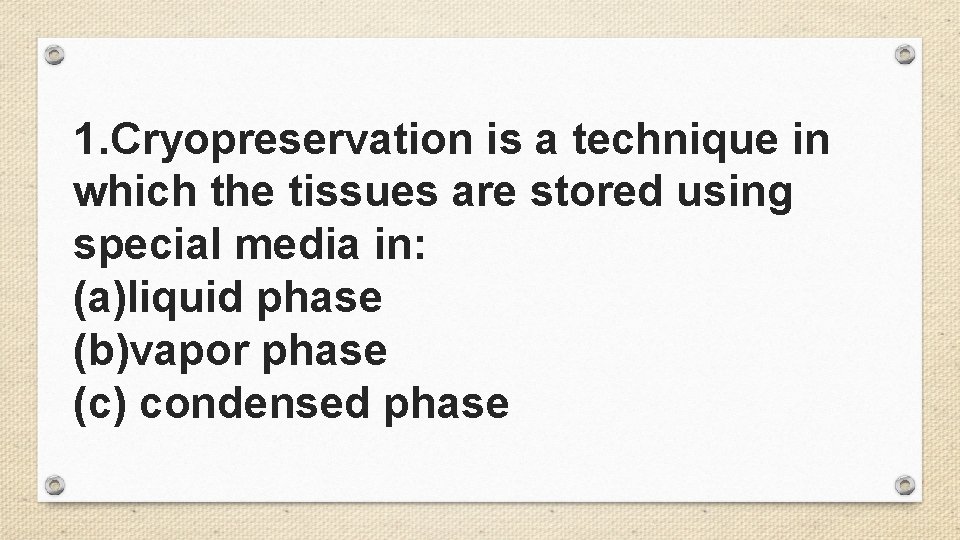 1.Cryopreservation is a technique in which the tissues are stored using special media in:
(a)liquid phase
(b)vapor phase
(c) condensed phase